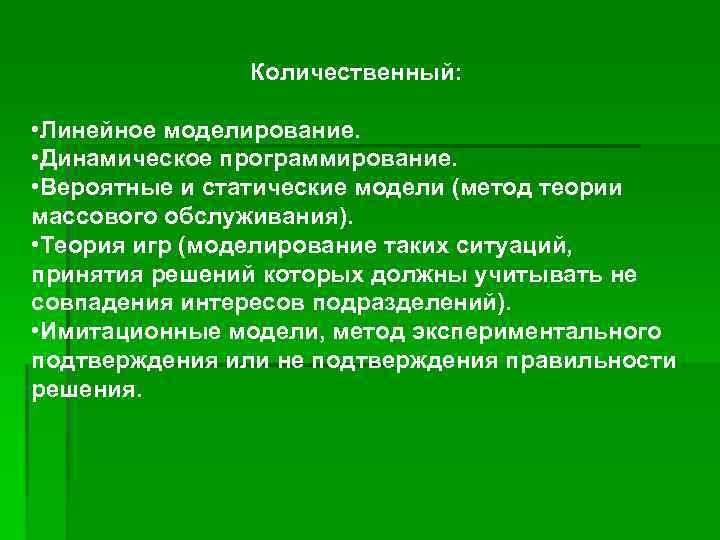 Количественный:

•Линейное моделирование.
•Динамическое программирование.
•Вероятные и статические модели (метод теории массового обслуживания).
•Теория игр (моделирование таких ситуаций, принятия решений которых должны учитывать не совпадения интересов подразделений).
•Имитационные модели, метод экспериментального подтверждения или не подтверждения правильности решения.